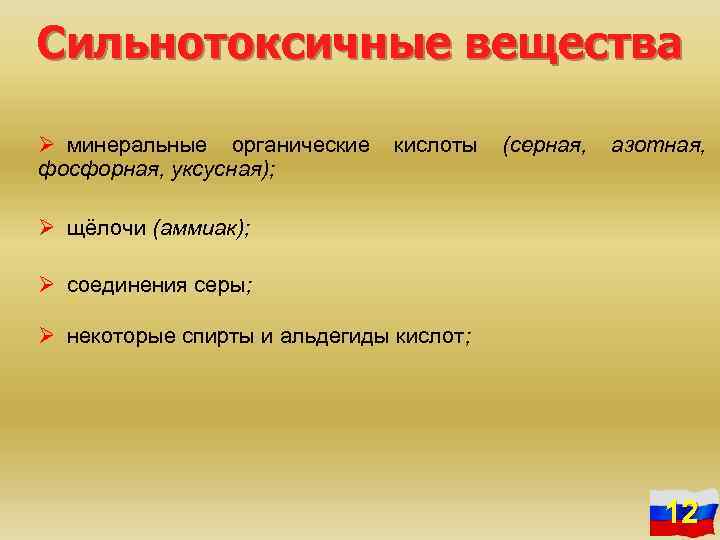 Сильнотоксичные вещества

➢ минеральные органические кислоты (серная, азотная, фосфорная, уксусная);

➢ щёлочи (аммиак);

➢ соединения серы;

➢ некоторые спирты и альдегиды кислот;

12